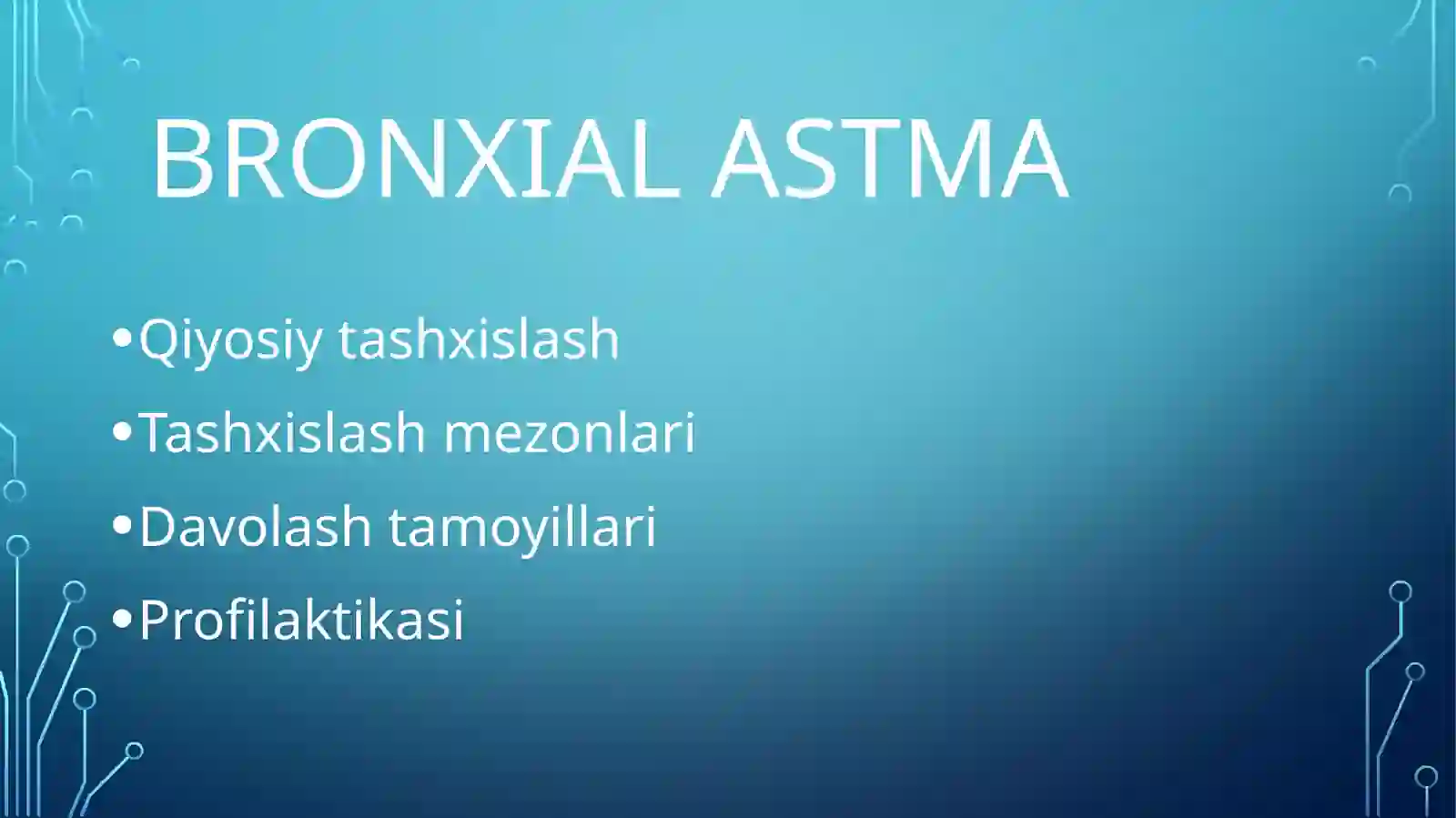 BRONXIAL ASTMA

• Qiyosiy tashxislash
• Tashxislash mezonlari
• Davolash tamoyillari
• Profilaktikasi